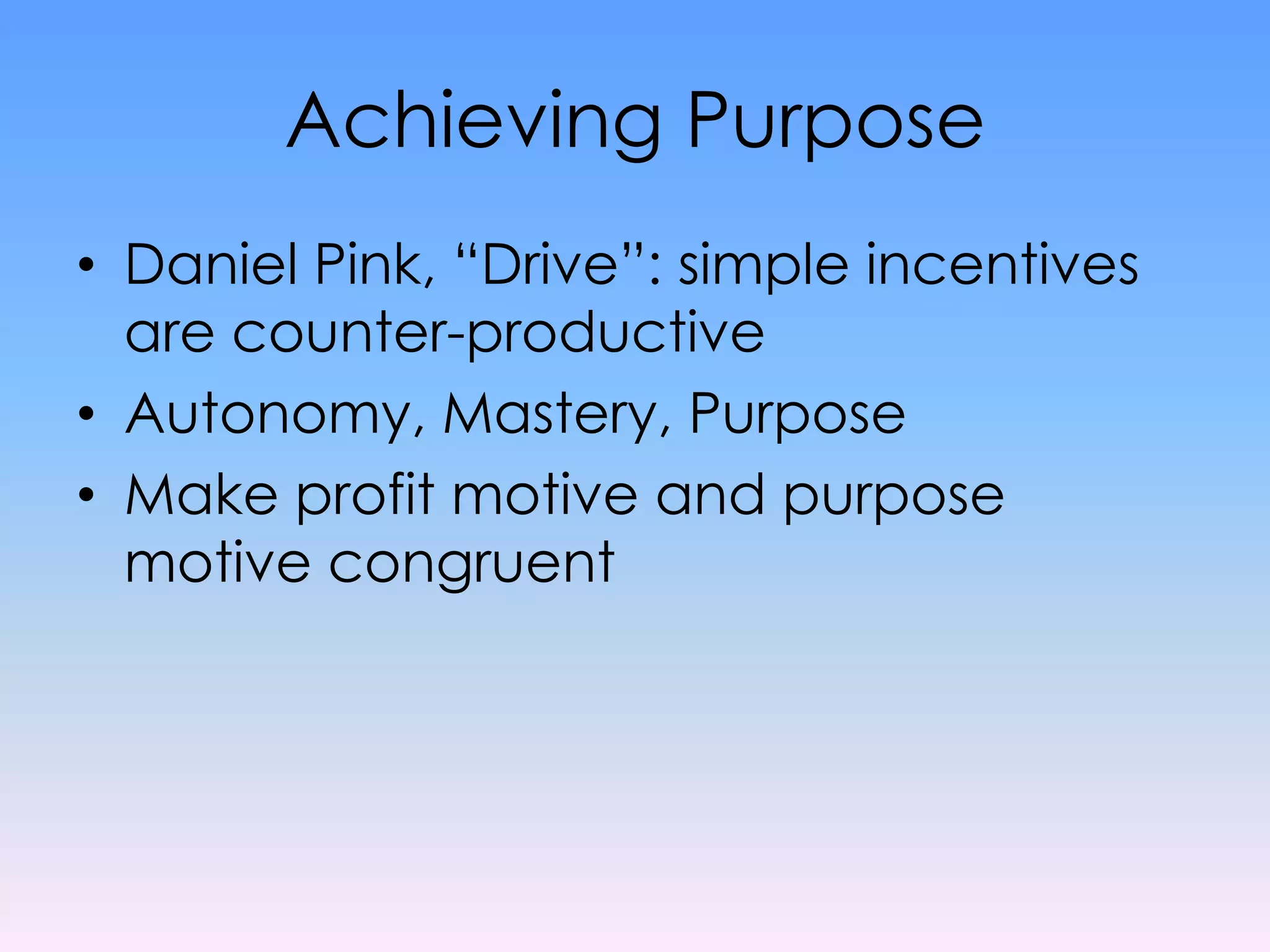 Achieving Purpose

• Daniel Pink, “Drive”: simple incentives are counter-productive
• Autonomy, Mastery, Purpose
• Make profit motive and purpose motive congruent